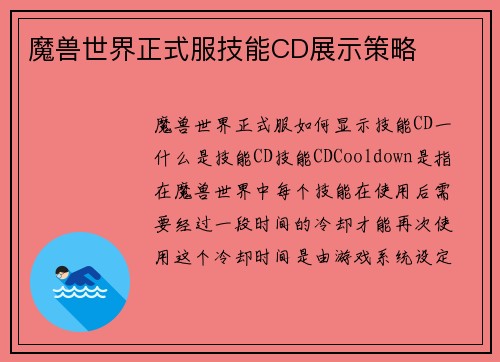 魔兽世界正式服技能CD展示策略

魔兽世界正式服如何显示技能CD一什么是技能CD技能CDCooldown是指在魔兽世界中每个技能在使用后需要经过一段时间的冷却才能再次使用这个冷却时间是由游戏系统设定